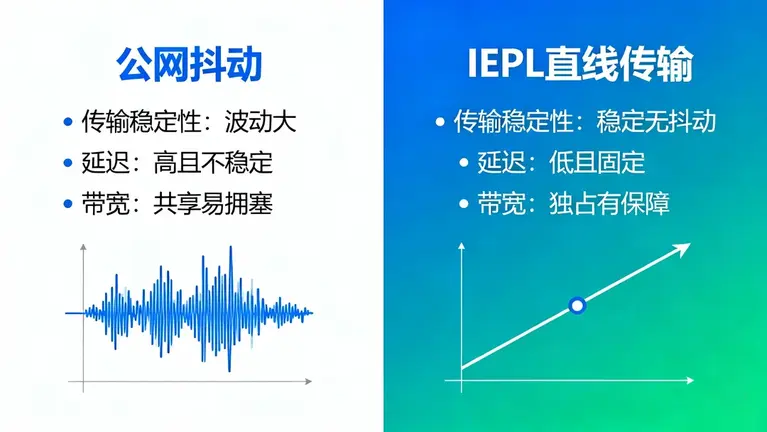 公网抖动

• 传输稳定性：波动大
• 延迟：高且不稳定
• 带宽：共享易拥塞

IEPL直线传输

• 传输稳定性：稳定无抖动
• 延迟：低且固定
• 带宽：独占有保障